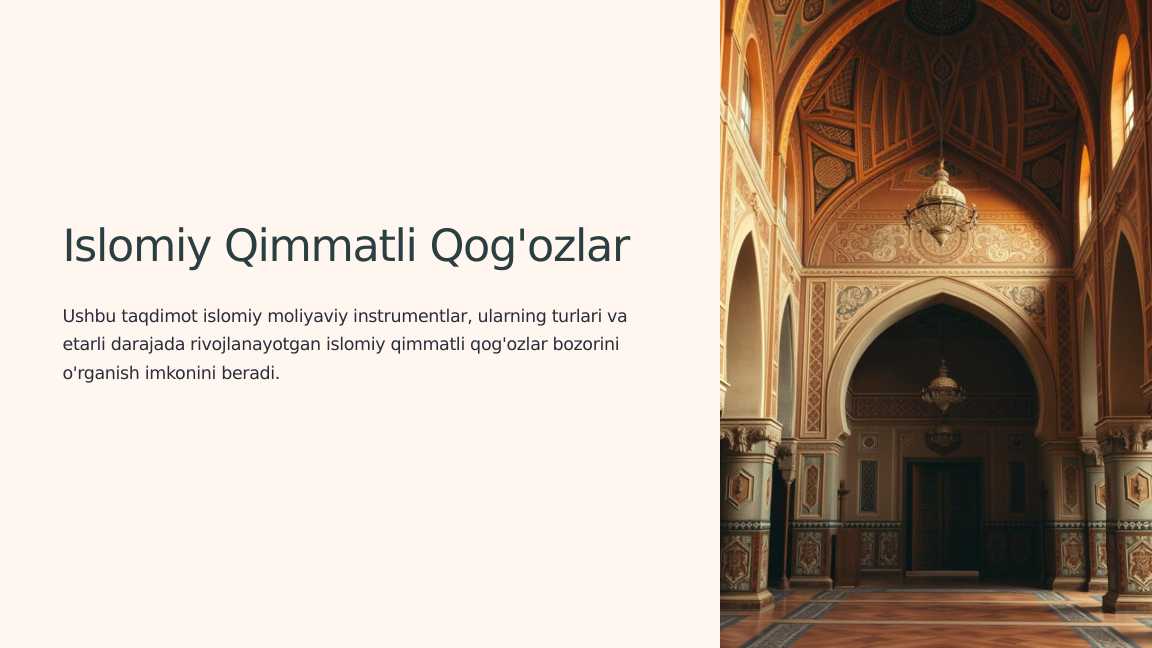 Islomiy Qimmatli Qog'ozlar

Ushbu taqdimot islomiy moliyaviy instrumentlar, ularning turlari va etarli darajada rivojlanayotgan islomiy qimmatli qog'ozlar bozorini o'rganish imkonini beradi.